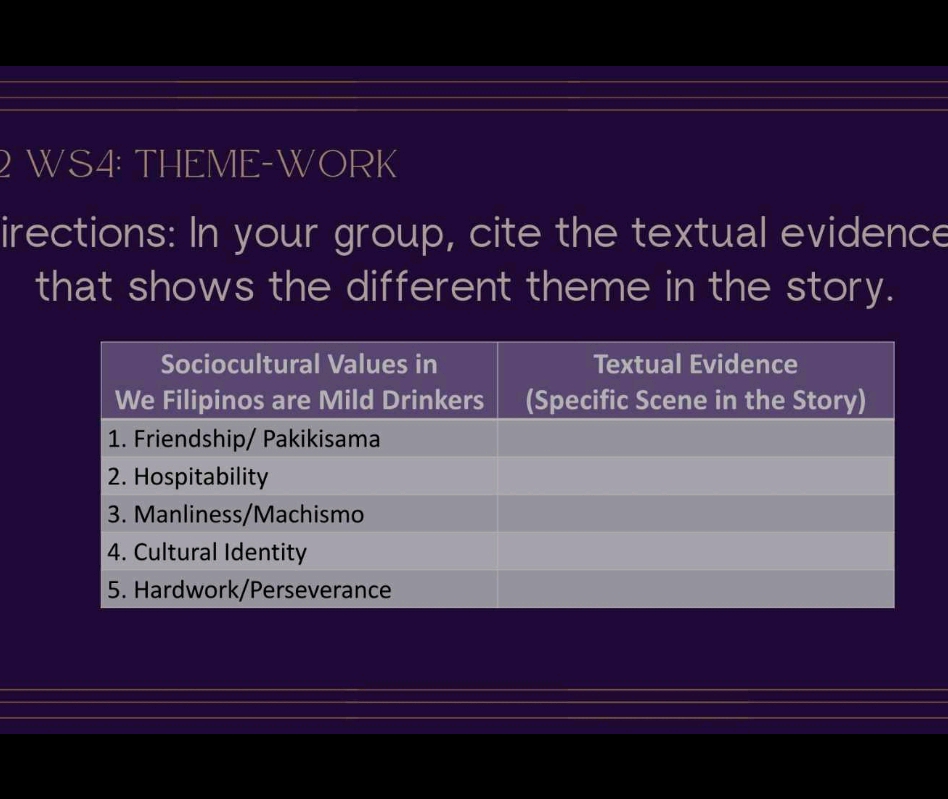 2 WS4: THEME-WORK

irections: In your group, cite the textual evidence that shows the different theme in the story.

| Sociocultural Values in We Filipinos are Mild Drinkers | Textual Evidence (Specific Scene in the Story) |
|---|---|
| 1. Friendship/ Pakikisama | |
| 2. Hospitability | |
| 3. Manliness/Machismo | |
| 4. Cultural Identity | |
| 5. Hardwork/Perseverance | |